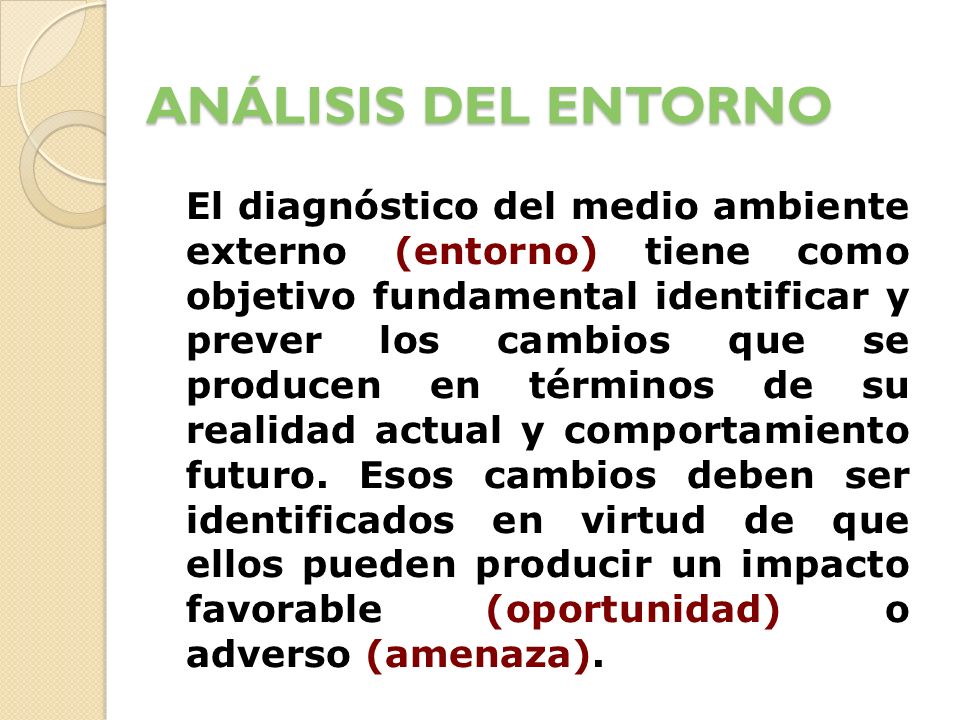 ANÁLISIS DEL ENTORNO

El diagnóstico del medio ambiente externo (entorno) tiene como objetivo fundamental identificar y prever los cambios que se producen en términos de su realidad actual y comportamiento futuro. Esos cambios deben ser identificados en virtud de que ellos pueden producir un impacto favorable (oportunidad) o adverso (amenaza).